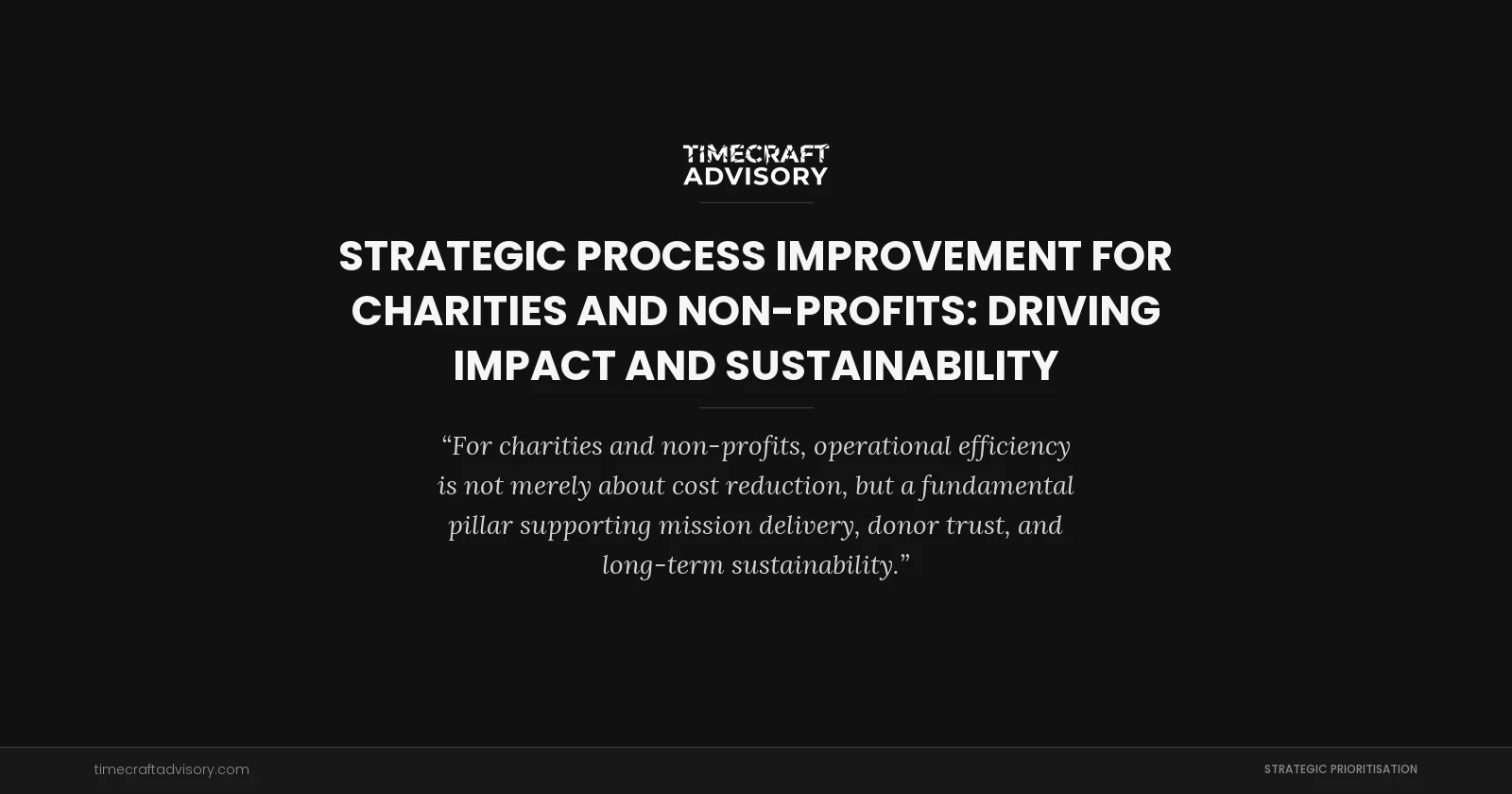 TIMECRAFT ADVISORY

STRATEGIC PROCESS IMPROVEMENT FOR CHARITIES AND NON-PROFITS: DRIVING IMPACT AND SUSTAINABILITY

“For charities and non-profits, operational efficiency is not merely about cost reduction, but a fundamental pillar supporting mission delivery, donor trust, and long-term sustainability.”

timecraftadvisory.com

STRATEGIC PRIORITISATION